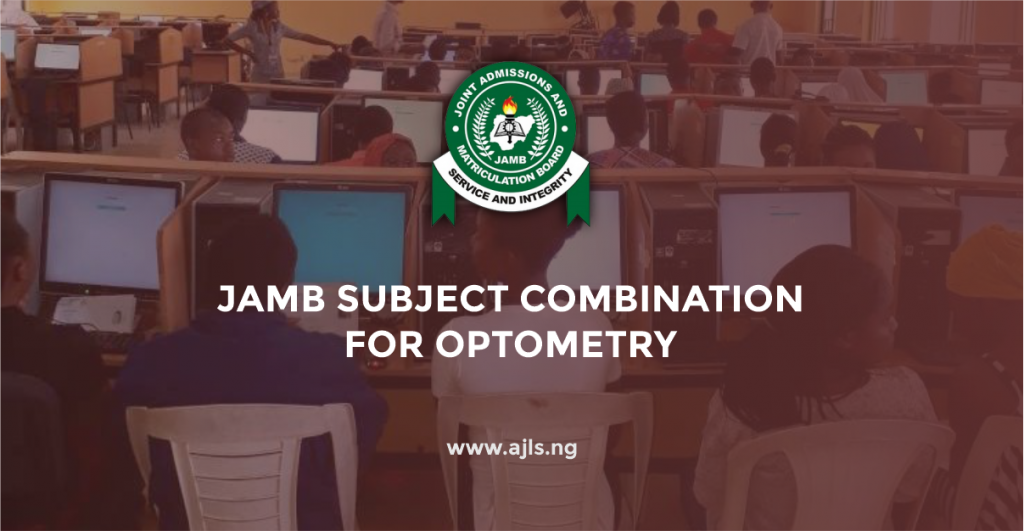 JOINT ADMISSIONS AND MATRICULATION BOARD
JAMB
SERVICE AND INTEGRITY

JAMB SUBJECT COMBINATION FOR OPTOMETRY

www.ajls.ng